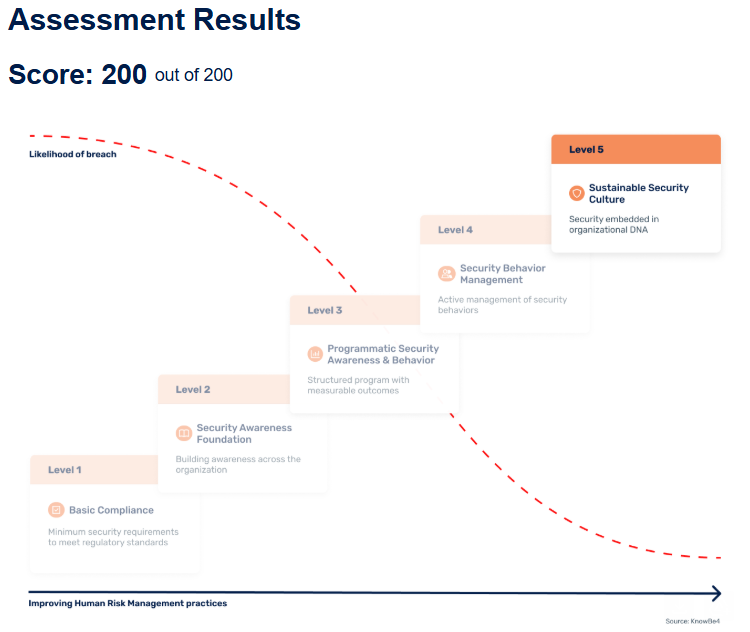 Assessment Results

Score: 200 out of 200

Likelihood of breach

Level 5

Sustainable Security Culture

Security embedded in organizational DNA

Level 4

Security Behavior Management

Active management of security behaviors

Level 3

Programmatic Security Awareness & Behavior

Structured program with measurable outcomes

Level 2

Security Awareness Foundation

Building awareness across the organization

Level 1

Basic Compliance

Minimum security requirements to meet regulatory standards

Improving Human Risk Management practices

Source: KnowBe4